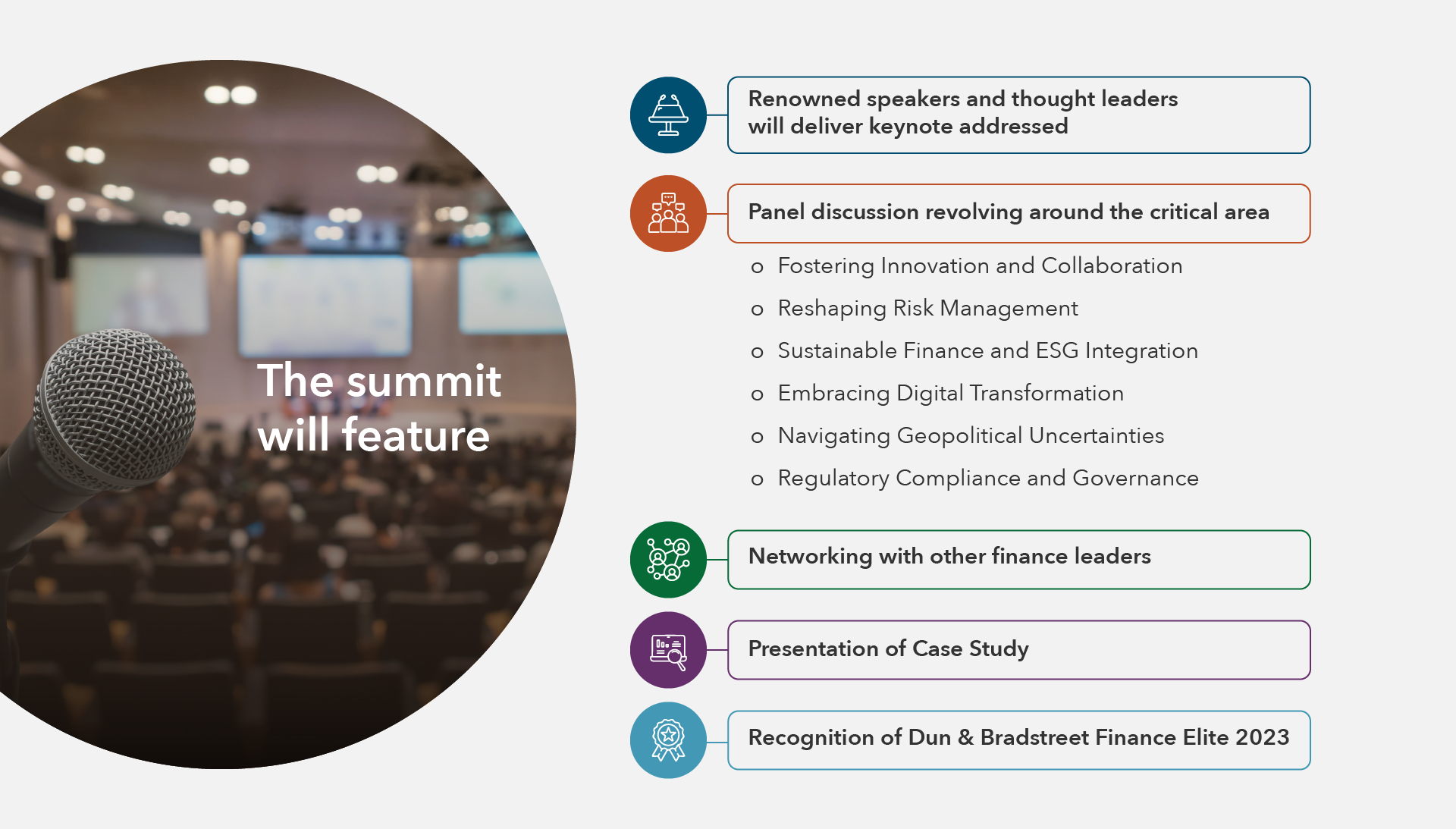 The summit will feature

Renowned speakers and thought leaders will deliver keynote addressed

Panel discussion revolving around the critical area

o Fostering Innovation and Collaboration
o Reshaping Risk Management
o Sustainable Finance and ESG Integration
o Embracing Digital Transformation
o Navigating Geopolitical Uncertainties
o Regulatory Compliance and Governance

Networking with other finance leaders

Presentation of Case Study

Recognition of Dun & Bradstreet Finance Elite 2023